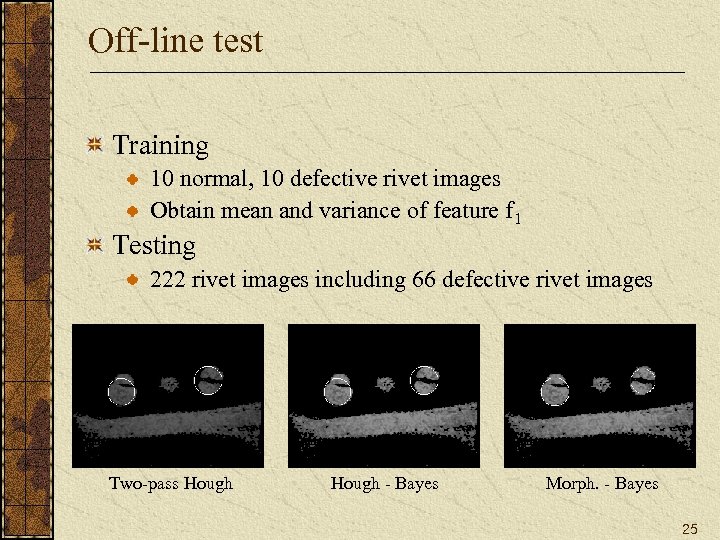 Off-line test

Training

10 normal, 10 defective rivet images

Obtain mean and variance of feature $f_1$

Testing

222 rivet images including 66 defective rivet images

Two-pass Hough

Hough - Bayes

Morph. - Bayes

25